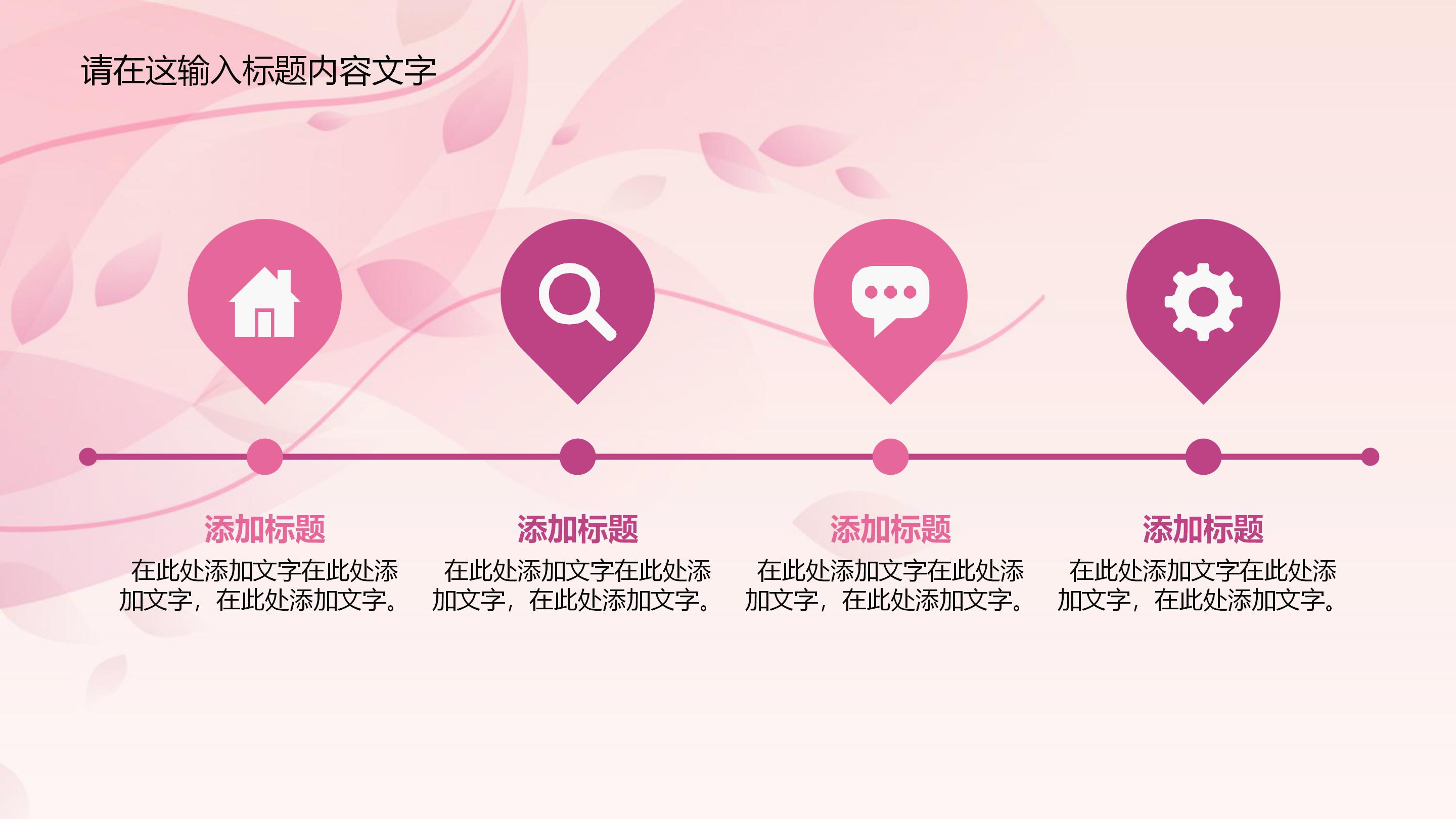 请在这输入标题内容文字

添加标题

在此处添加文字在此处添加文字，在此处添加文字。

添加标题

在此处添加文字在此处添加文字，在此处添加文字。

添加标题

在此处添加文字在此处添加文字，在此处添加文字。

添加标题

在此处添加文字在此处添加文字，在此处添加文字。